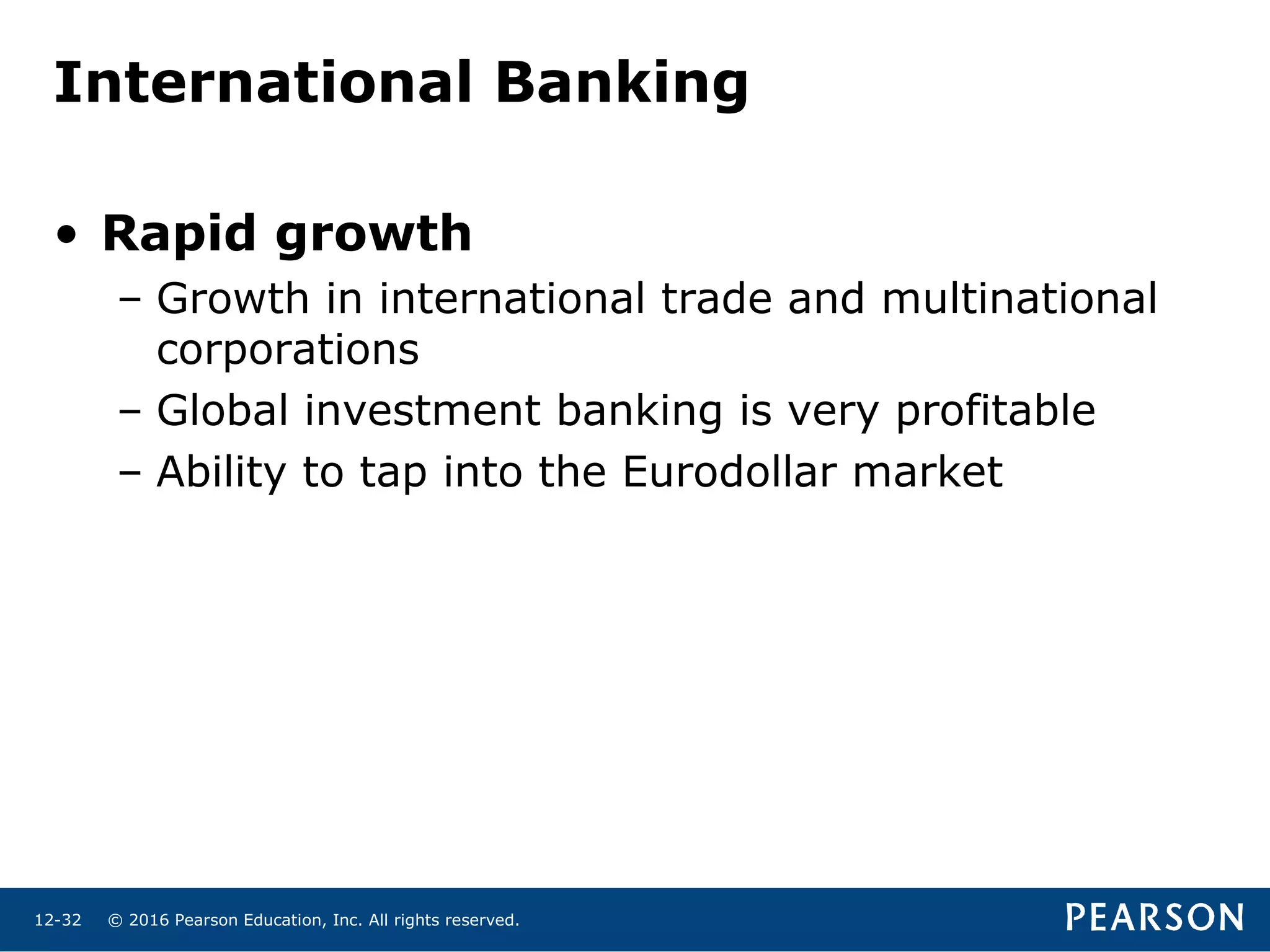 International Banking

• Rapid growth

– Growth in international trade and multinational corporations

– Global investment banking is very profitable

– Ability to tap into the Eurodollar market

12-32 © 2016 Pearson Education, Inc. All rights reserved.

PEARSON